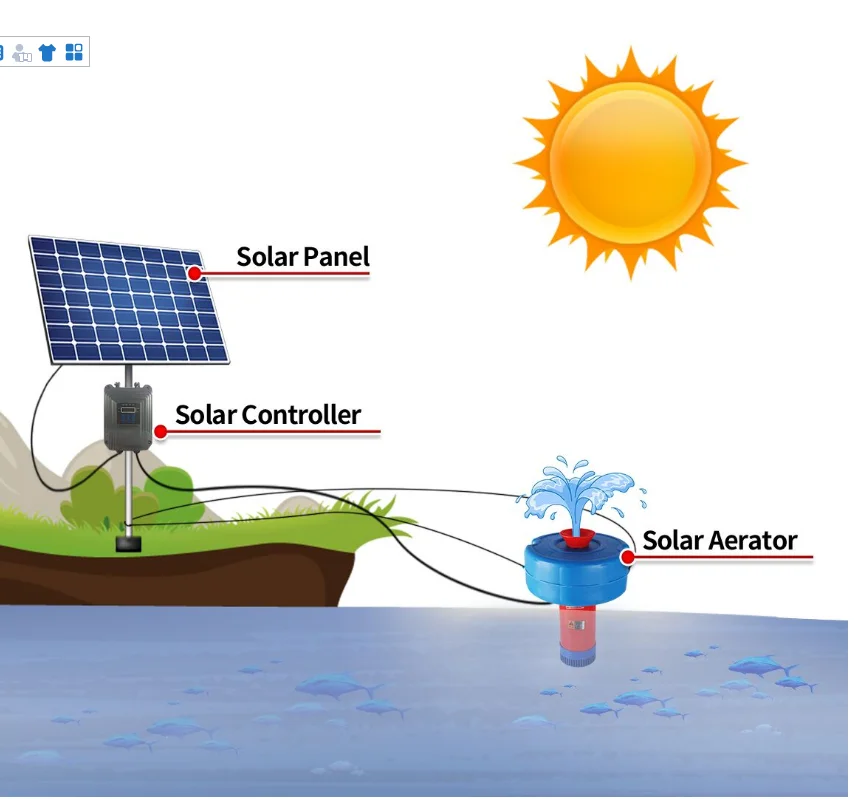 Solar Panel

Solar Controller

Solar Aerator